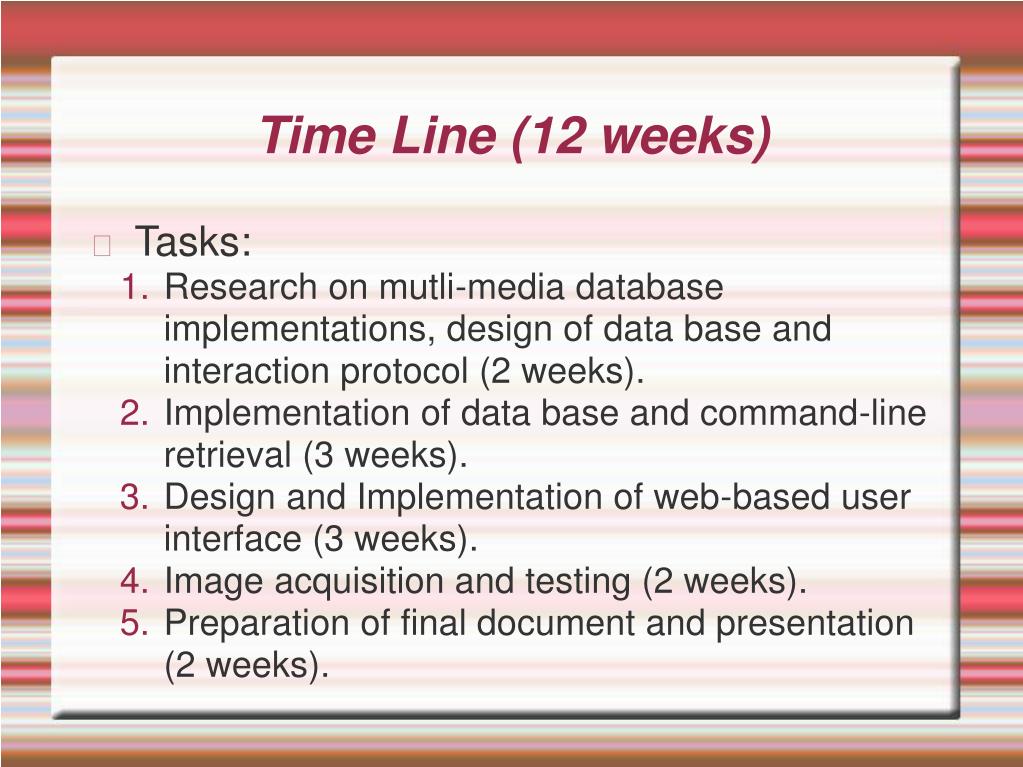 Time Line (12 weeks)

Tasks:

1. Research on mutli-media database implementations, design of data base and interaction protocol (2 weeks).
2. Implementation of data base and command-line retrieval (3 weeks).
3. Design and Implementation of web-based user interface (3 weeks).
4. Image acquisition and testing (2 weeks).
5. Preparation of final document and presentation (2 weeks).